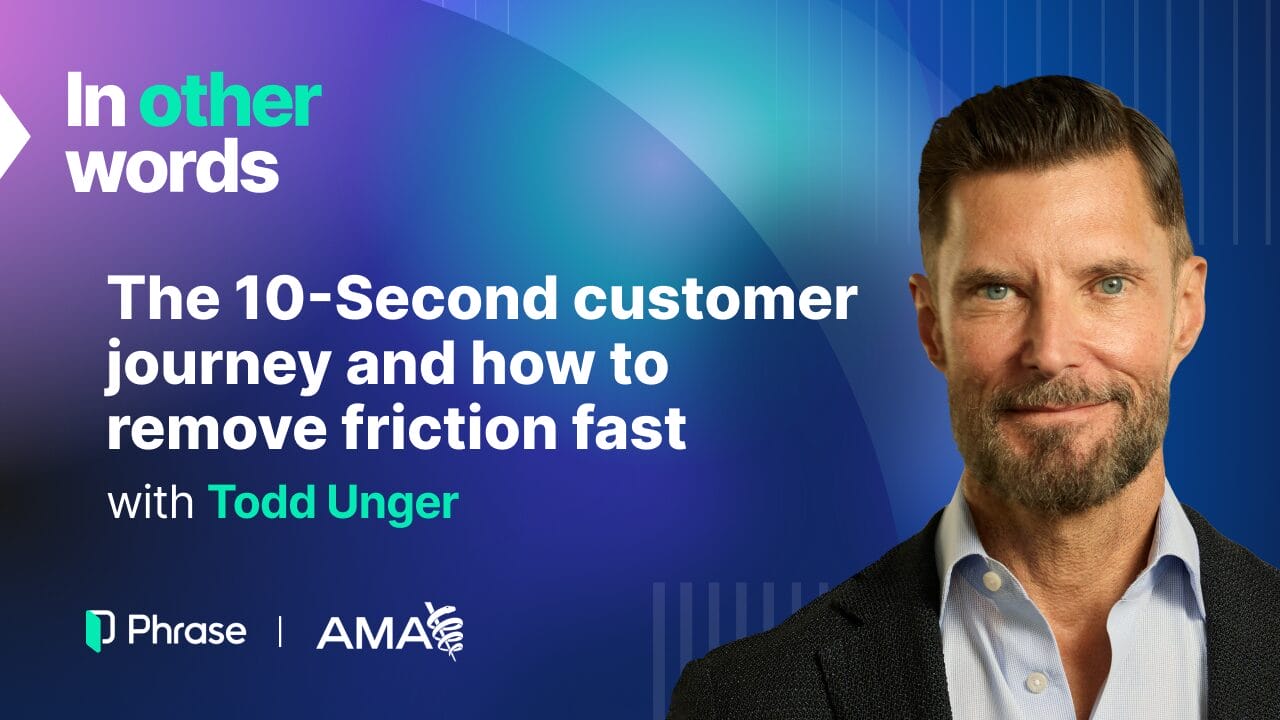 In other words

The 10-Second customer journey and how to remove friction fast

with Todd Unger

Phrase | AMA